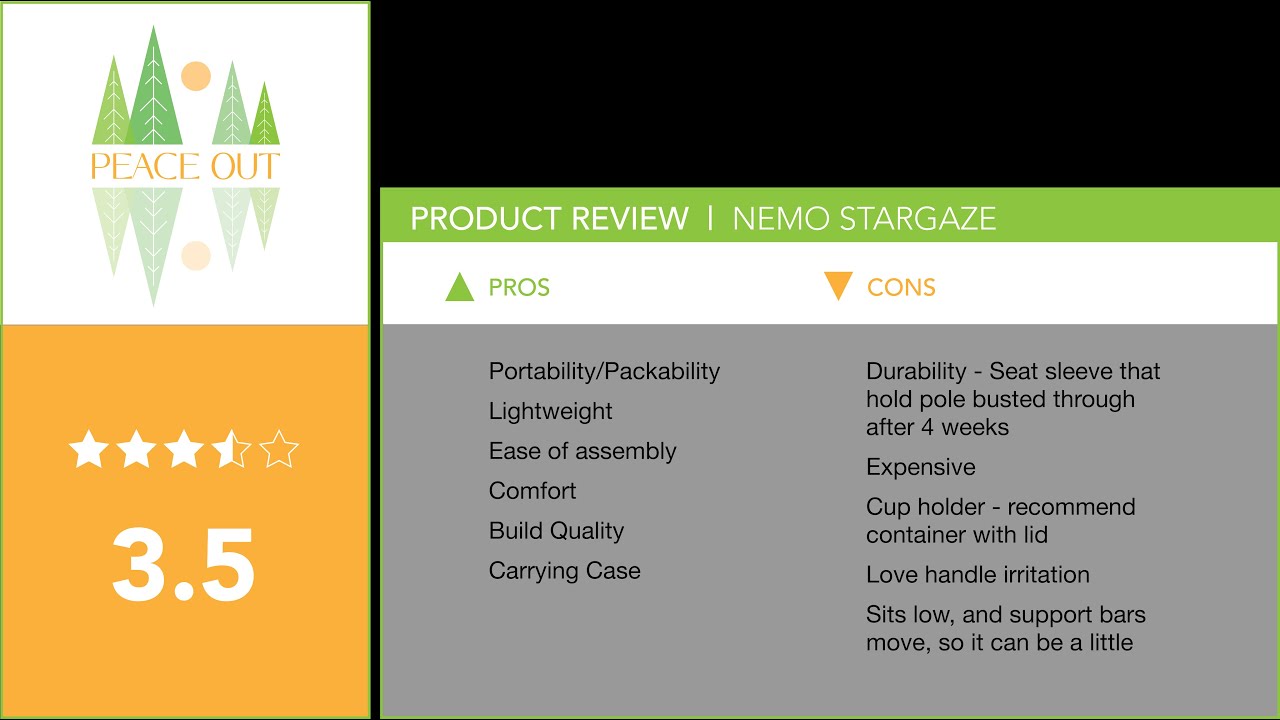 PEACE OUT

3.5

PRODUCT REVIEW | NEMO STARGAZE

PROS

Portability/Packability

Lightweight

Ease of assembly

Comfort

Build Quality

Carrying Case

CONS

Durability - Seat sleeve that hold pole busted through after 4 weeks

Expensive

Cup holder - recommend container with lid

Love handle irritation

Sits low, and support bars move, so it can be a little